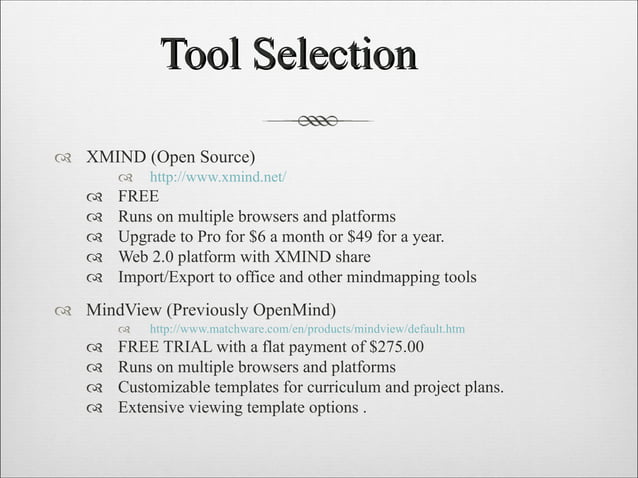 Tool Selection

XMIND (Open Source)
http://www.xmind.net/
FREE
Runs on multiple browsers and platforms
Upgrade to Pro for \$6 a month or \$49 for a year.
Web 2.0 platform with XMIND share
Import/Export to office and other mindmapping tools

MindView (Previously OpenMind)
http://www.matchware.com/en/products/mindview/default.htm
FREE TRIAL with a flat payment of \$275.00
Runs on multiple browsers and platforms
Customizable templates for curriculum and project plans.
Extensive viewing template options .